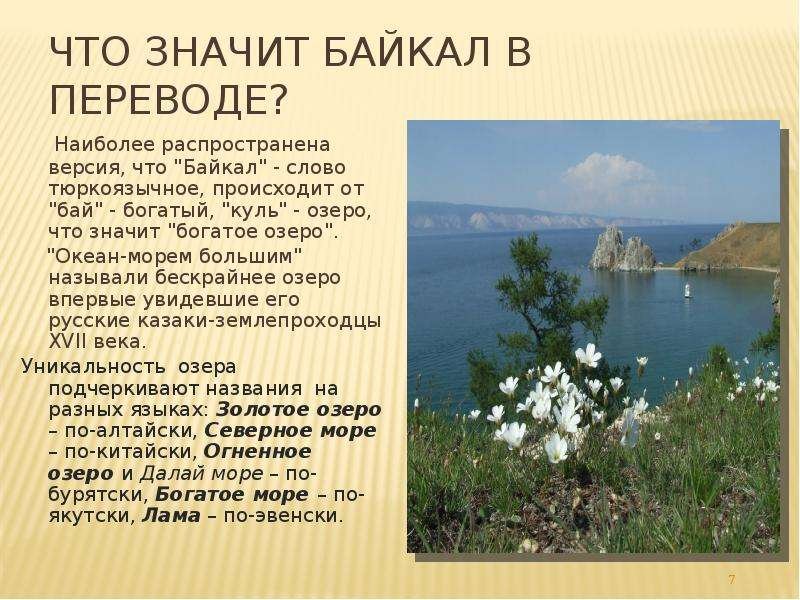 ЧТО ЗНАЧИТ БАЙКАЛ В ПЕРЕВОДЕ?

Наиболее распространена версия, что "Байкал" - слово тюркоязычное, происходит от "бай" - богатый, "куль" - озеро, что значит "богатое озеро".

"Океан-морем большим" называли бескрайнее озеро впервые увидевшие его русские казаки-землепроходцы XVII века.

Уникальность озера подчеркивают названия на разных языках: Золотое озеро – по-алтайски, Северное море – по-китайски, Огненное озеро и Далай море – по-бурятски, Богатое море – по-якутски, Лама – по-эвенски.

7